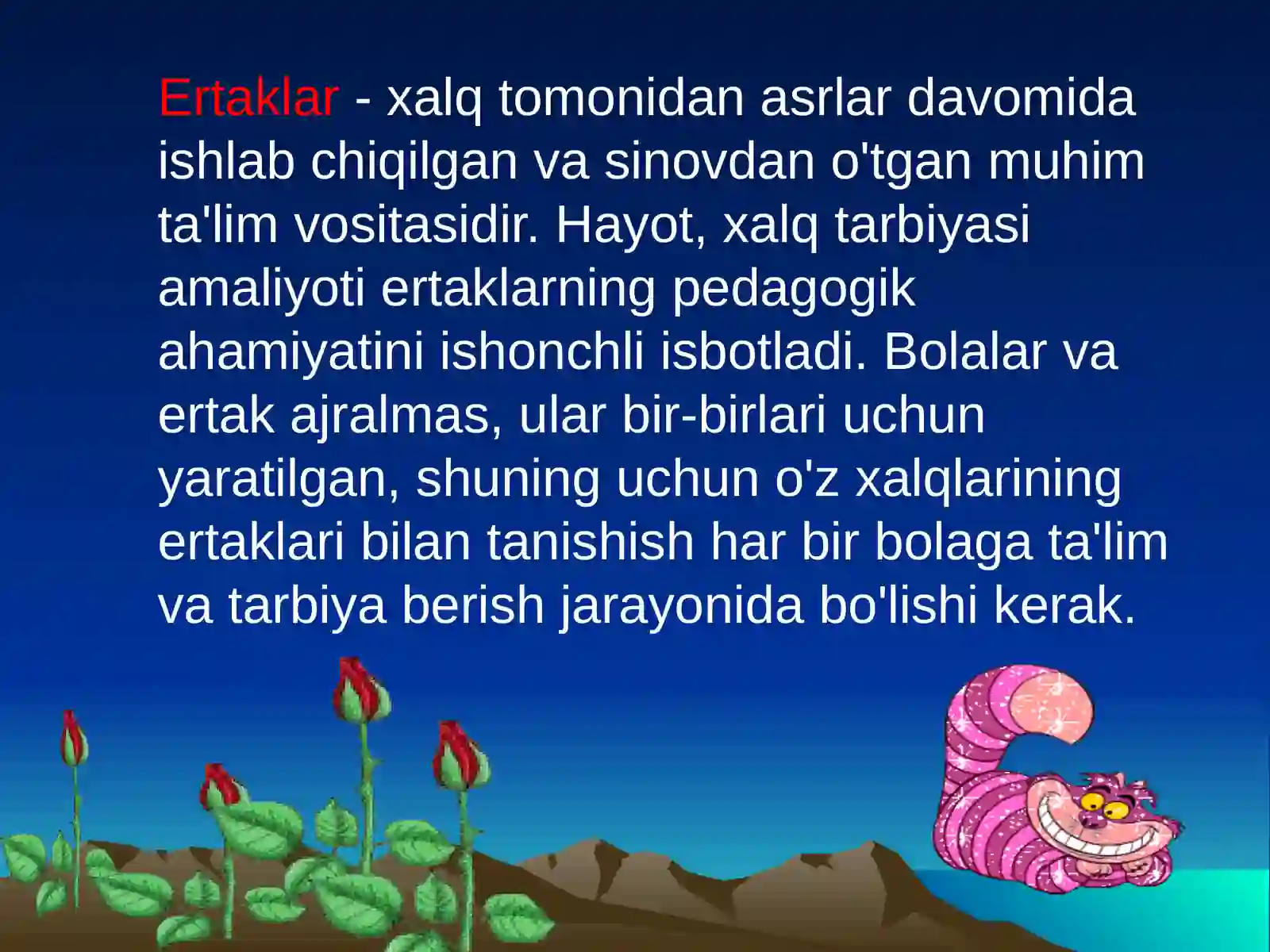 Ertaklar - xalq tomonidan asrlar davomida ishlab chiqilgan va sinovdan o'tgan muhim ta'lim vositasidir. Hayot, xalq tarbiyasi amaliyoti ertaklarning pedagogik ahamiyatini ishonchli isbotladi. Bolalar va ertak ajralmas, ular bir-birlari uchun yaratilgan, shuning uchun o'z xalqlarining ertaklari bilan tanishish har bir bolaga ta'lim va tarbiya berish jarayonida bo'lishi kerak.